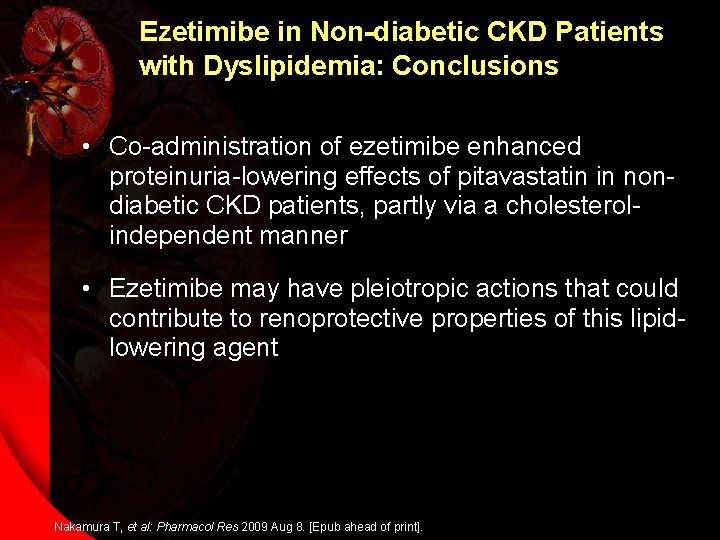 Ezetimibe in Non-diabetic CKD Patients with Dyslipidemia: Conclusions

• Co-administration of ezetimibe enhanced proteinuria-lowering effects of pitavastatin in non-diabetic CKD patients, partly via a cholesterol-independent manner

• Ezetimibe may have pleiotropic actions that could contribute to renoprotective properties of this lipid-lowering agent

Nakamura T, et al: Pharmacol Res 2009 Aug 8. [Epub ahead of print].